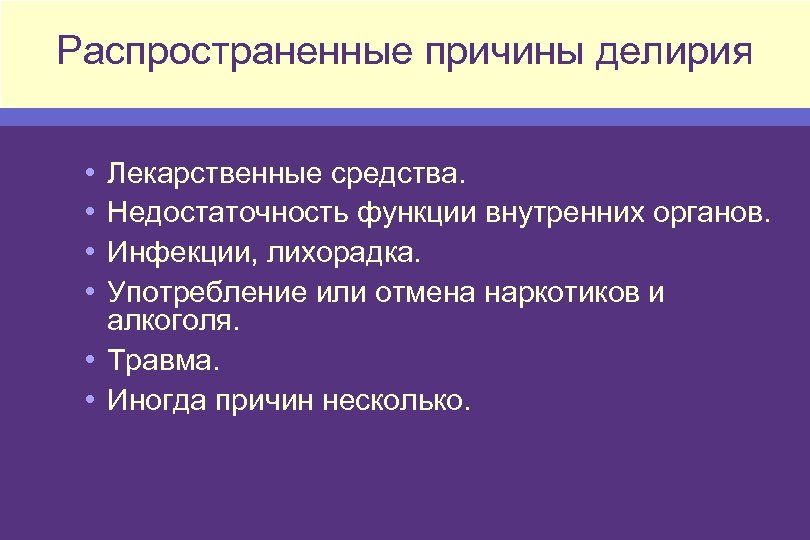 Распространенные причины делирия

• Лекарственные средства.
• Недостаточность функции внутренних органов.
• Инфекции, лихорадка.
• Употребление или отмена наркотиков и алкоголя.
• Травма.
• Иногда причин несколько.